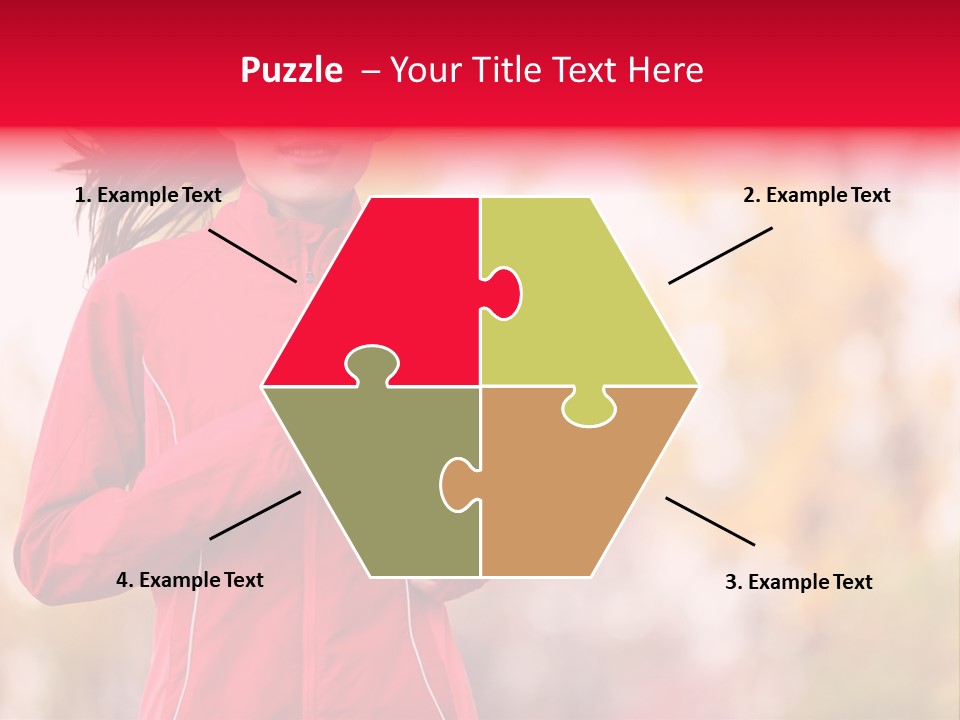 Puzzle – Your Title Text Here

1. Example Text

2. Example Text

4. Example Text

3. Example Text